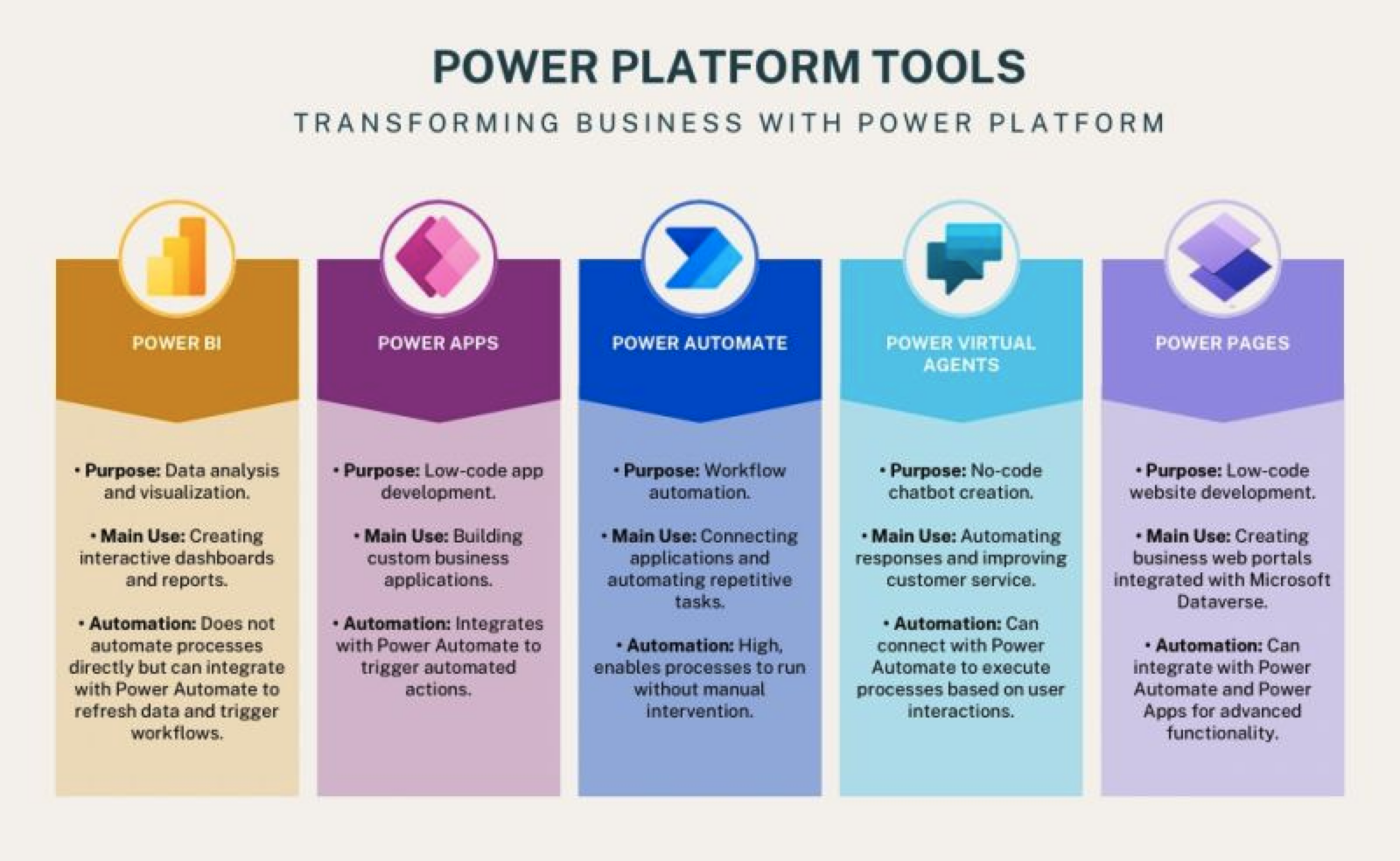 POWER PLATFORM TOOLS

TRANSFORMING BUSINESS WITH POWER PLATFORM

POWER BI

• Purpose: Data analysis and visualization.

• Main Use: Creating interactive dashboards and reports.

• Automation: Does not automate processes directly but can integrate with Power Automate to refresh data and trigger workflows.

POWER APPS

• Purpose: Low-code app development.

• Main Use: Building custom business applications.

• Automation: Integrates with Power Automate to trigger automated actions.

POWER AUTOMATE

• Purpose: Workflow automation.

• Main Use: Connecting applications and automating repetitive tasks.

• Automation: High, enables processes to run without manual intervention.

POWER VIRTUAL AGENTS

• Purpose: No-code chatbot creation.

• Main Use: Automating responses and improving customer service.

• Automation: Can connect with Power Automate to execute processes based on user interactions.

POWER PAGES

• Purpose: Low-code website development.

• Main Use: Creating business web portals integrated with Microsoft Dataverse.

• Automation: Can integrate with Power Automate and Power Apps for advanced functionality.